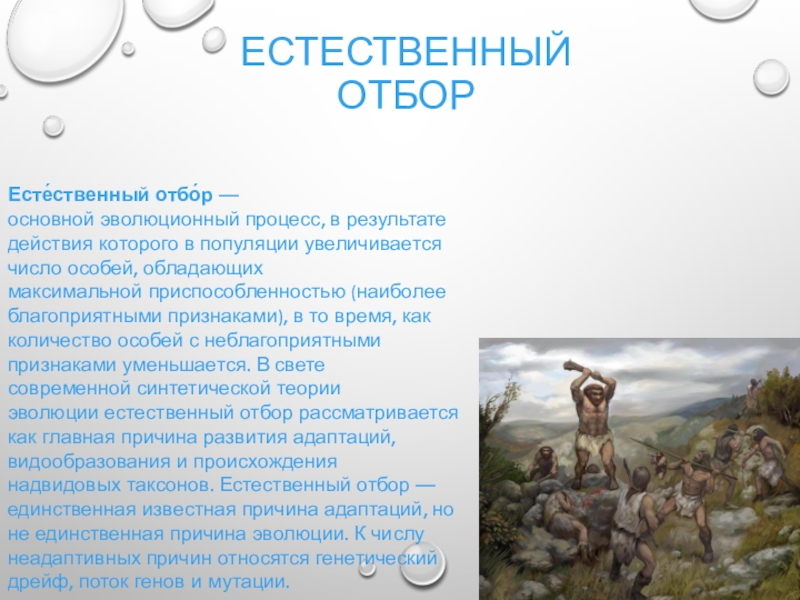 ЕСТЕСТВЕННЫЙ ОТБОР

Есте́ственный отбо́р — основной эволюционный процесс, в результате действия которого в популяции увеличивается число особей, обладающих максимальной приспособленностью (наиболее благоприятными признаками), в то время, как количество особей с неблагоприятными признаками уменьшается. В свете современной синтетической теории эволюции естественный отбор рассматривается как главная причина развития адаптаций, видообразования и происхождения надвидовых таксонов. Естественный отбор — единственная известная причина адаптаций, но не единственная причина эволюции. К числу неадаптивных причин относятся генетический дрейф, поток генов и мутации.